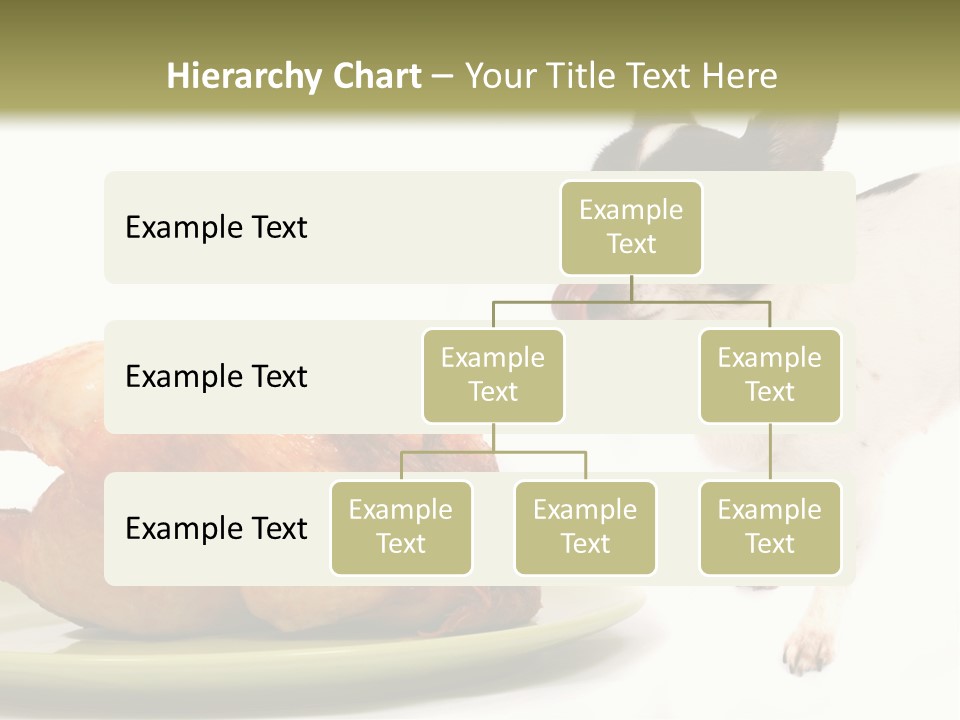 Hierarchy Chart – Your Title Text Here

Example Text

Example Text

Example Text

Example Text

Example Text

Example Text

Example Text

Example Text

Example Text